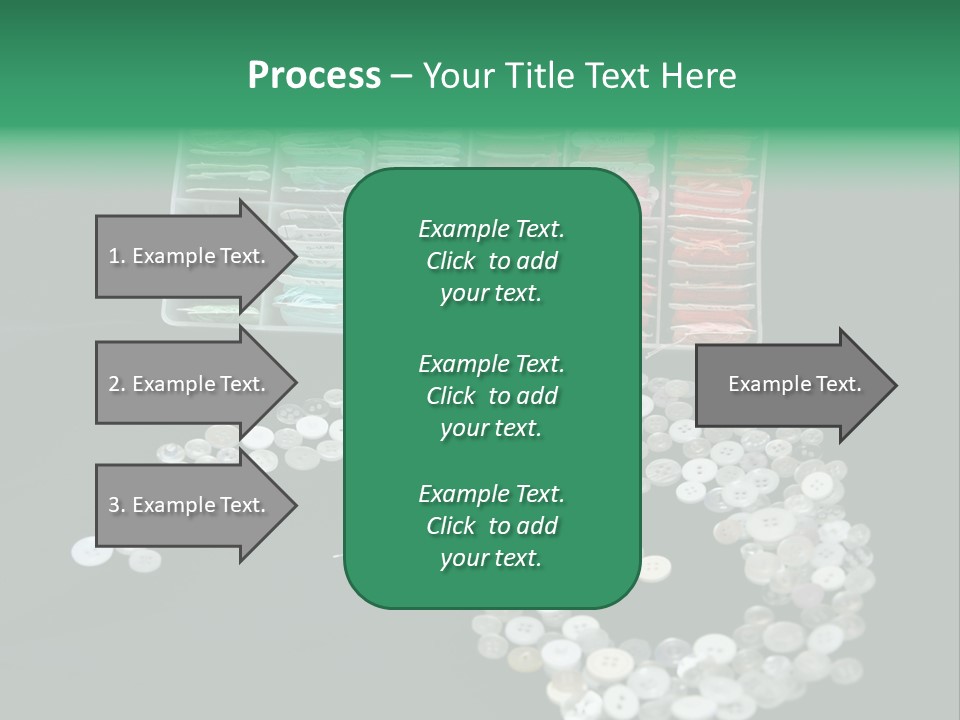 Process – Your Title Text Here

1. Example Text.

2. Example Text.

3. Example Text.

Example Text. Click to add your text.

Example Text. Click to add your text.

Example Text. Click to add your text.

Example Text.